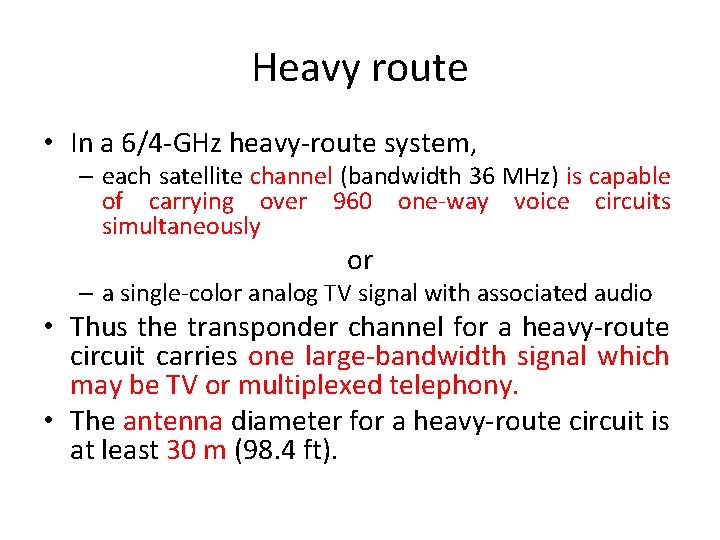 Heavy route

• In a 6/4-GHz heavy-route system,
– each satellite channel (bandwidth 36 MHz) is capable of carrying over 960 one-way voice circuits simultaneously

or

– a single-color analog TV signal with associated audio

• Thus the transponder channel for a heavy-route circuit carries one large-bandwidth signal which may be TV or multiplexed telephony.

• The antenna diameter for a heavy-route circuit is at least 30 m (98.4 ft).